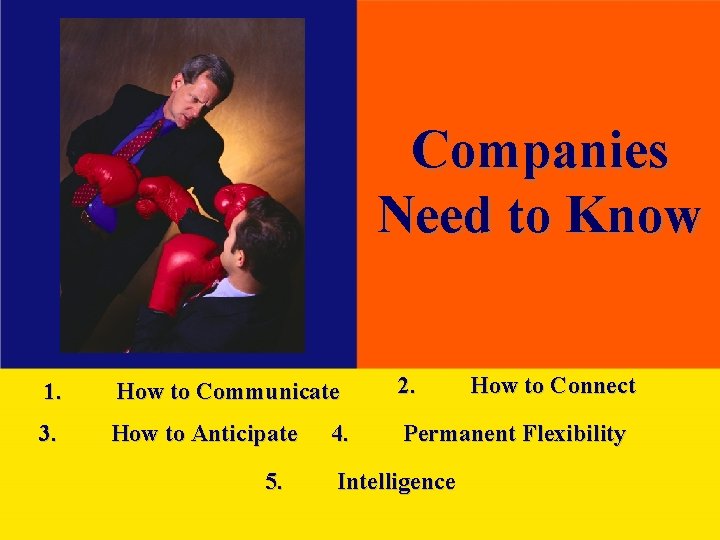 Companies Need to Know

1. How to Communicate
2. How to Connect
3. How to Anticipate
4. Permanent Flexibility
5. Intelligence